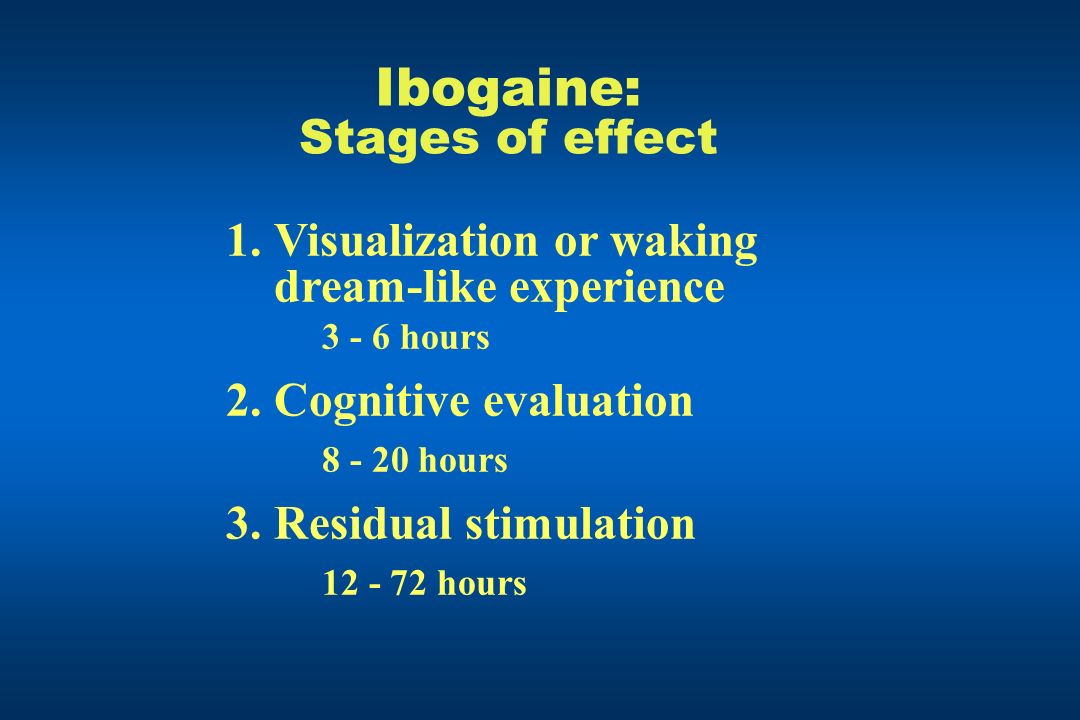 Ibogaine:
Stages of effect

1. Visualization or waking dream-like experience
3 - 6 hours

2. Cognitive evaluation
8 - 20 hours

3. Residual stimulation
12 - 72 hours